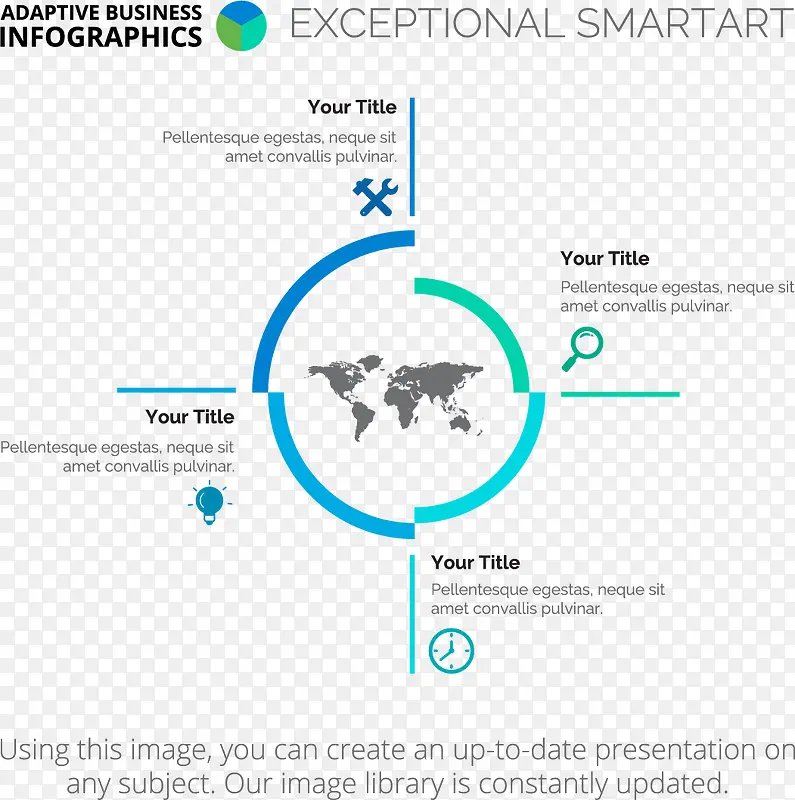 ADAPTIVE BUSINESS INFOGRAPHICS

EXCEPTIONAL SMARTART

Your Title
Pellentesque egestas, neque sit amet convallis pulvinar.

Your Title
Pellentesque egestas, neque sit amet convallis pulvinar.

Your Title
Pellentesque egestas, neque sit amet convallis pulvinar.

Your Title
Pellentesque egestas, neque sit amet convallis pulvinar.

Using this image, you can create an up-to-date presentation on any subject. Our image library is constantly updated.